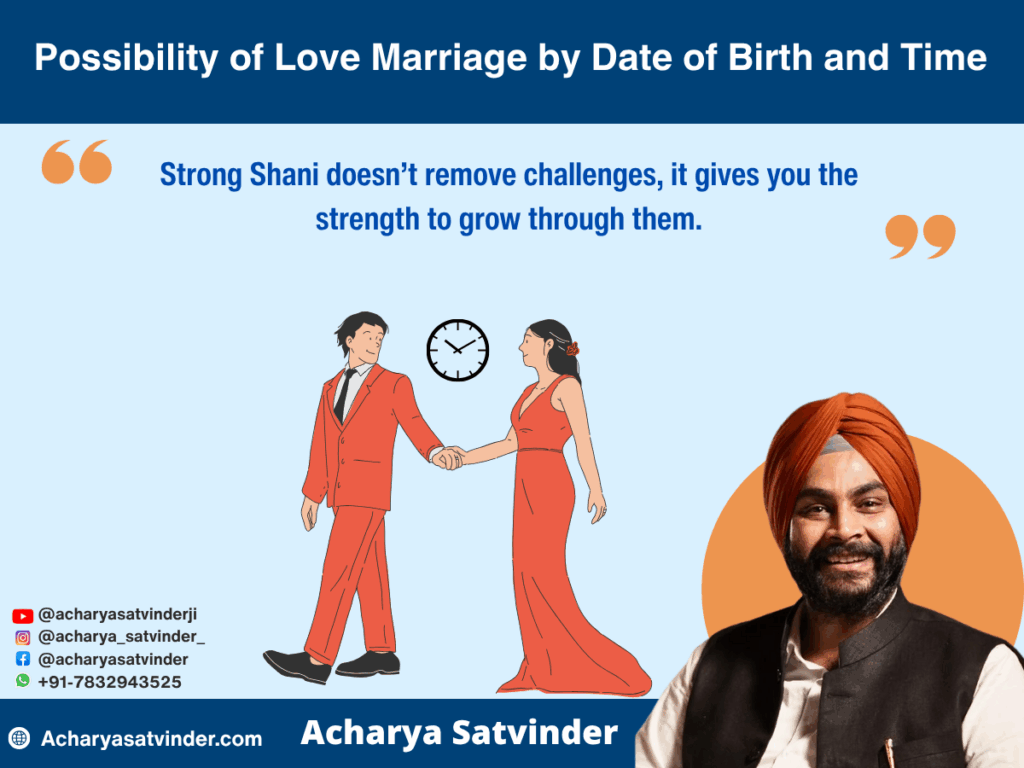 Possibility of Love Marriage by Date of Birth and Time

Strong Shani doesn't remove challenges, it gives you the strength to grow through them.

@acharyasatvinderji
@acharya_satvinder_
@acharyasatvinder
+91-7832943525

Acharyasatvinder.com

Acharya Satvinder